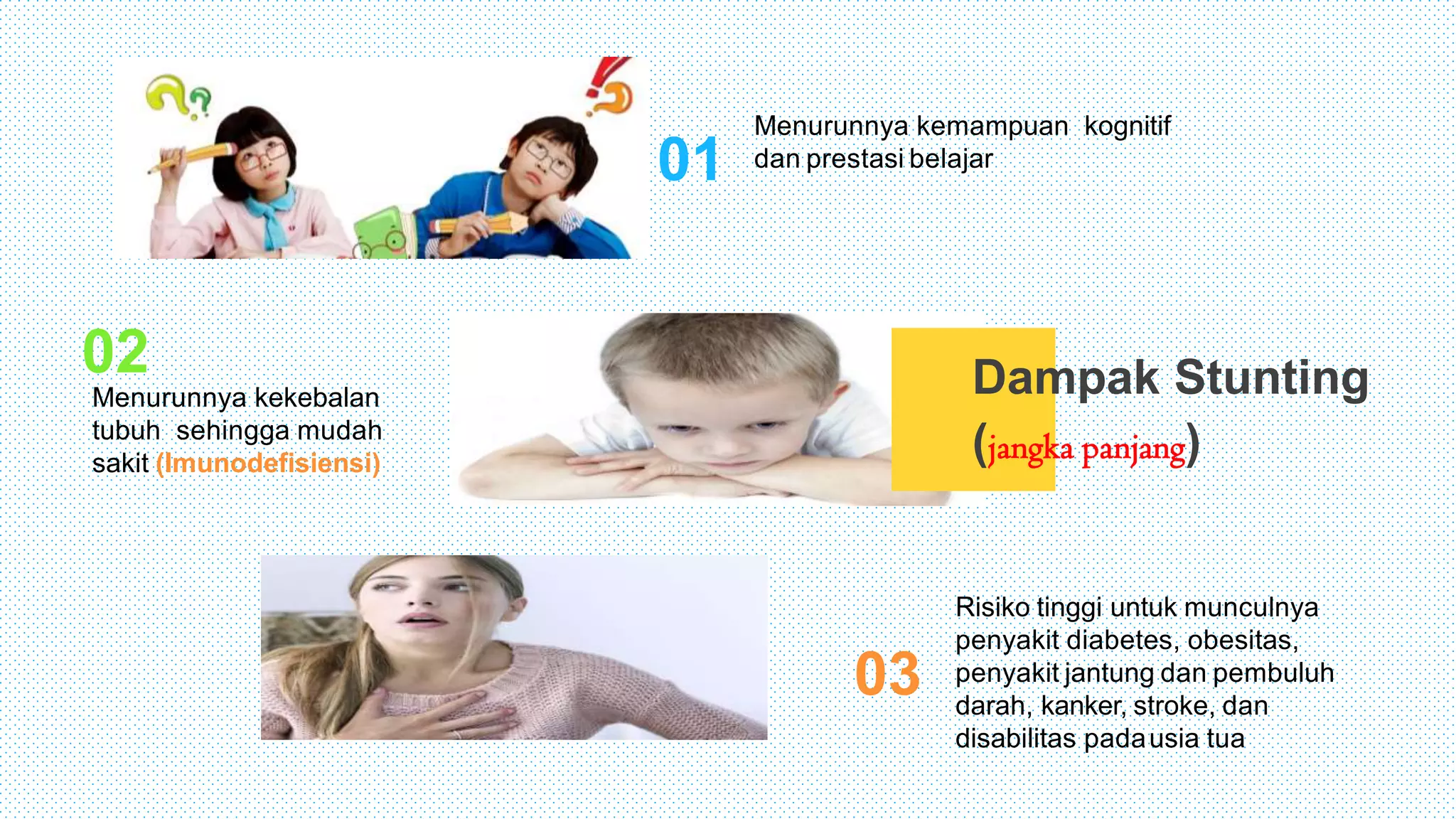 01

Menurunnya kemampuan kognitif dan prestasi belajar

02

Menurunnya kekebalan tubuh sehingga mudah sakit (Imunodefisiensi)

Dampak Stunting

(jangka panjang)

03

Risiko tinggi untuk munculnya penyakit diabetes, obesitas, penyakit jantung dan pembuluh darah, kanker, stroke, dan disabilitas pada usia tua